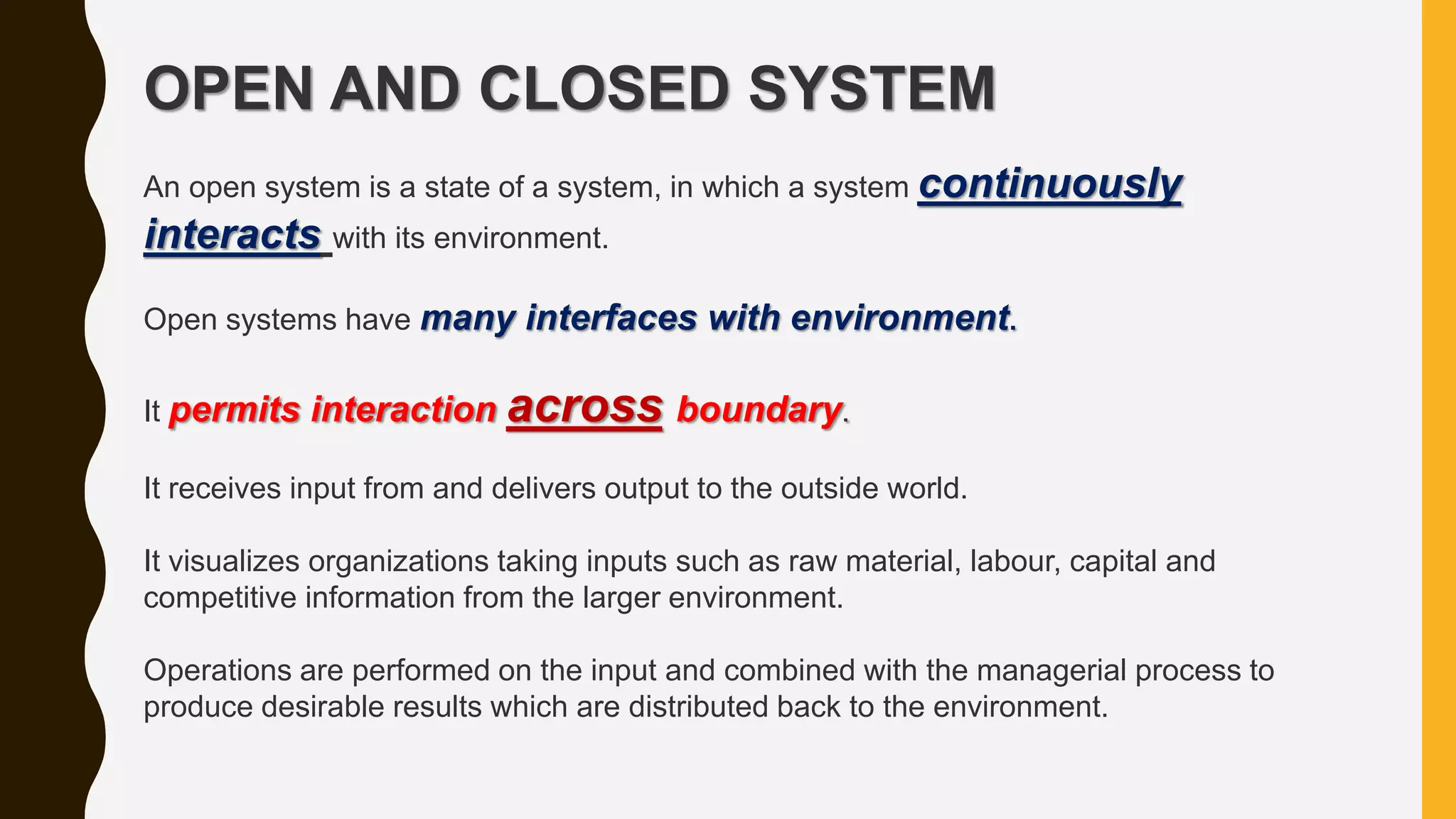 OPEN AND CLOSED SYSTEM

An open system is a state of a system, in which a system continuously interacts with its environment.

Open systems have many interfaces with environment.

It permits interaction across boundary.

It receives input from and delivers output to the outside world.

It visualizes organizations taking inputs such as raw material, labour, capital and competitive information from the larger environment.

Operations are performed on the input and combined with the managerial process to produce desirable results which are distributed back to the environment.